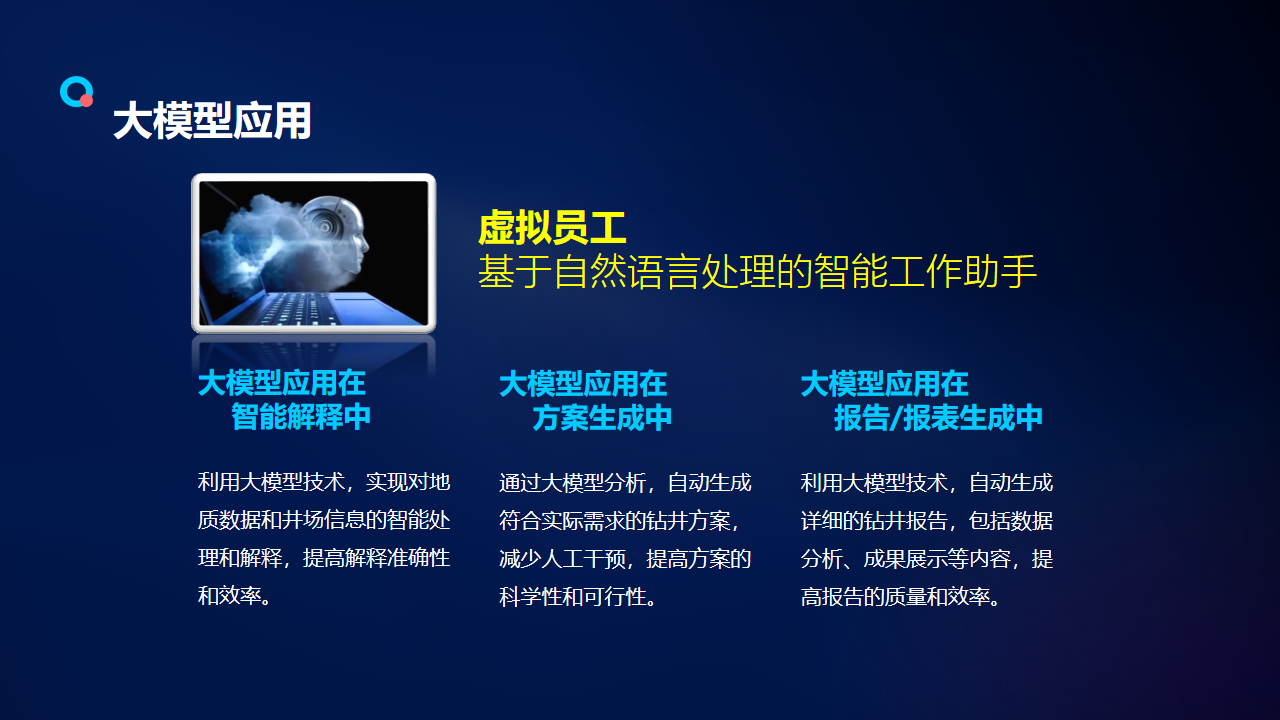 大模型应用

虚拟员工
基于自然语言处理的智能工作助手

大模型应用在
智能解释中

利用大模型技术，实现对地质数据和井场信息的智能处理和解释，提高解释准确性和效率。

大模型应用在
方案生成中

通过大模型分析，自动生成符合实际需求的钻井方案，减少人工干预，提高方案的科学性和可行性。

大模型应用在
报告/报表生成中

利用大模型技术，自动生成详细的钻井报告，包括数据分析、成果展示等内容，提高报告的质量和效率。